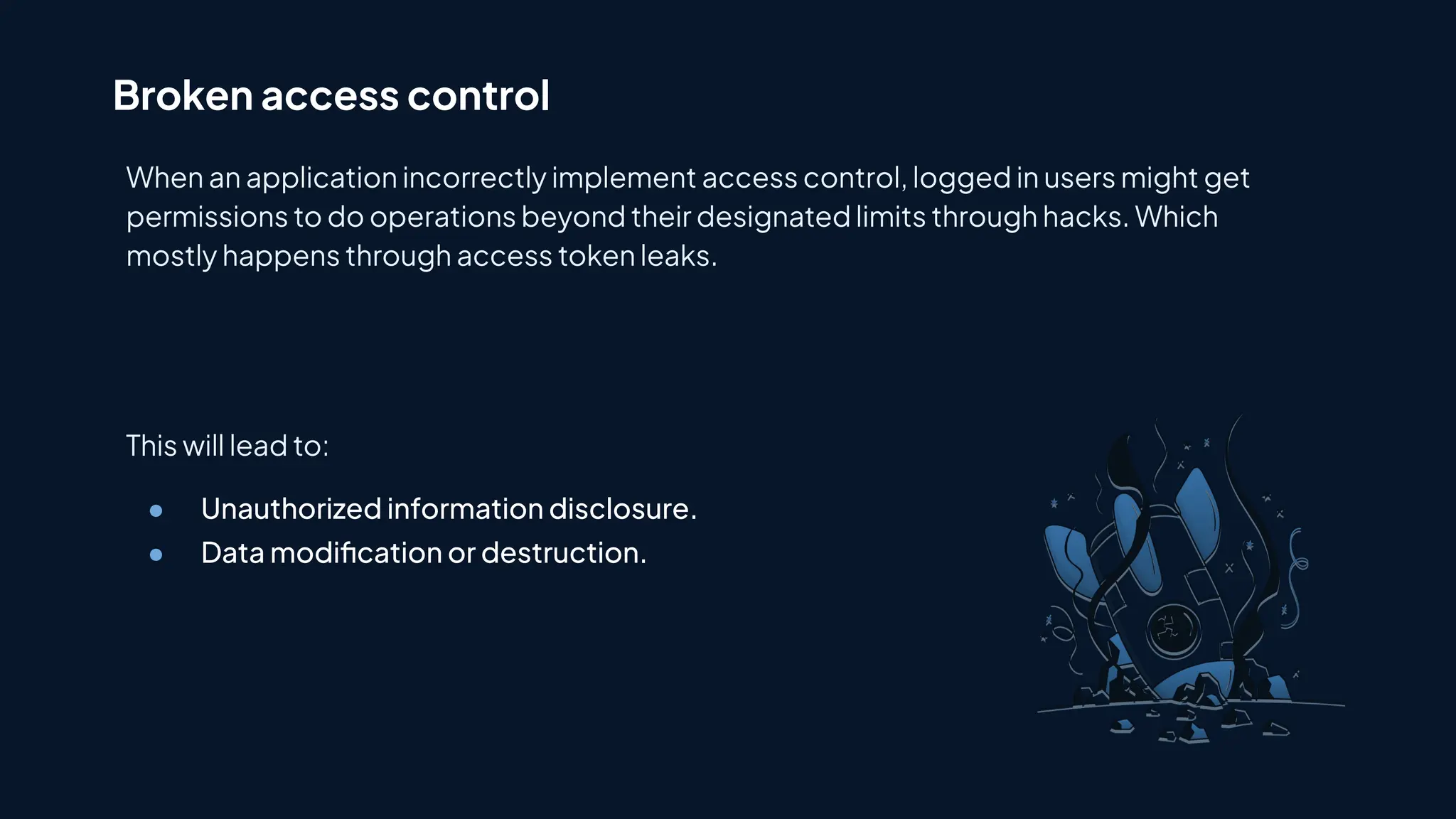 Broken access control

When an application incorrectly implement access control, logged in users might get permissions to do operations beyond their designated limits through hacks. Which mostly happens through access token leaks.

This will lead to:

- Unauthorized information disclosure.
- Data modification or destruction.